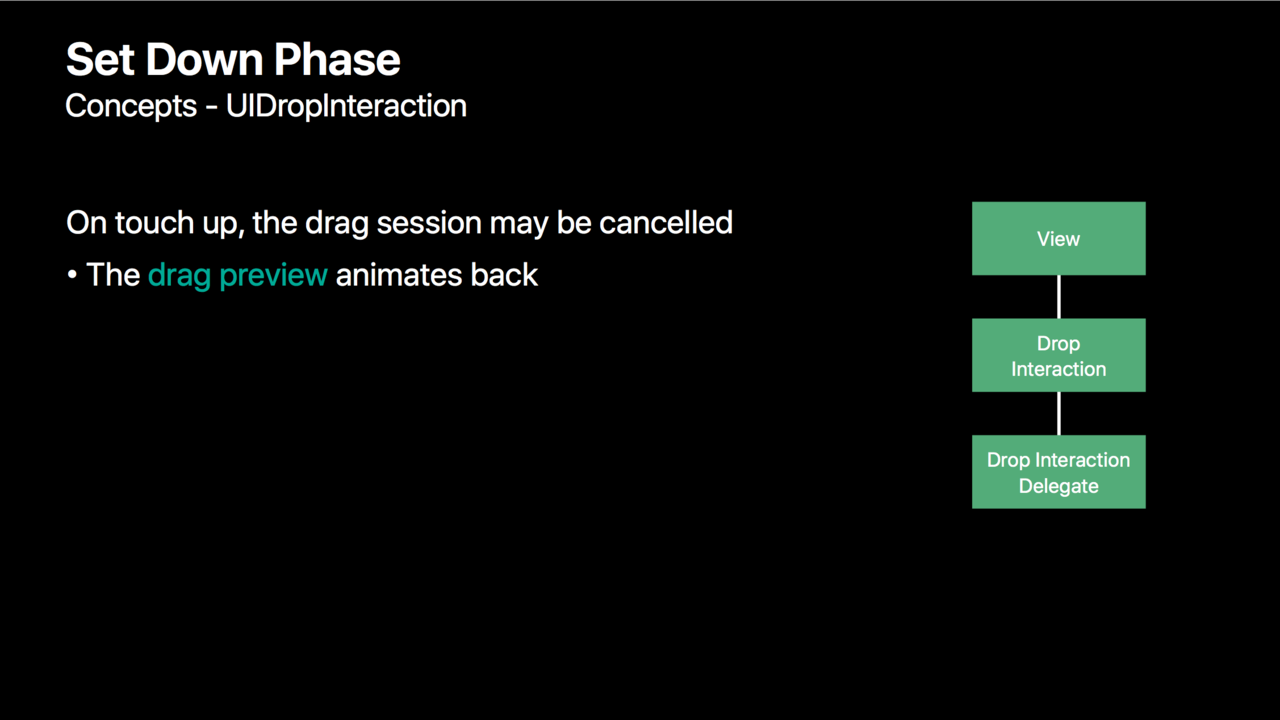 Set Down Phase
Concepts - UIDropInteraction

On touch up, the drag session may be cancelled

• The drag preview animates back

View

Drop Interaction

Drop Interaction Delegate